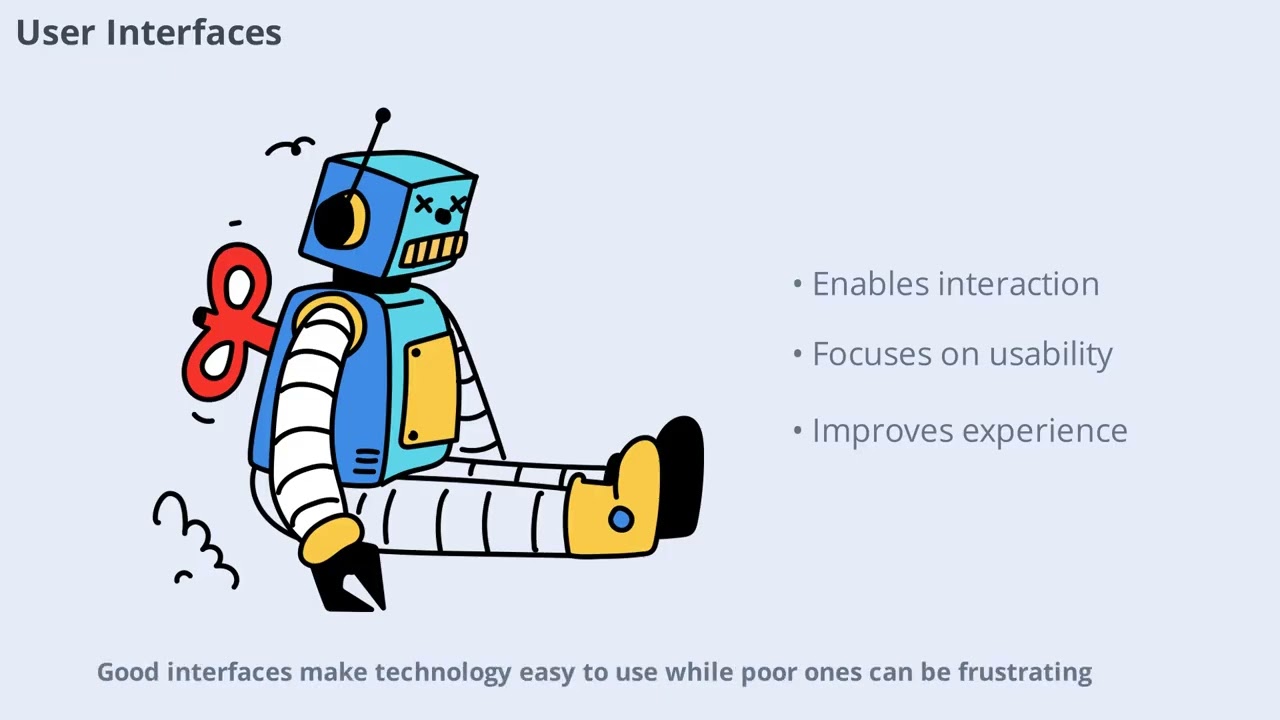 User Interfaces

• Enables interaction
• Focuses on usability
• Improves experience

Good interfaces make technology easy to use while poor ones can be frustrating